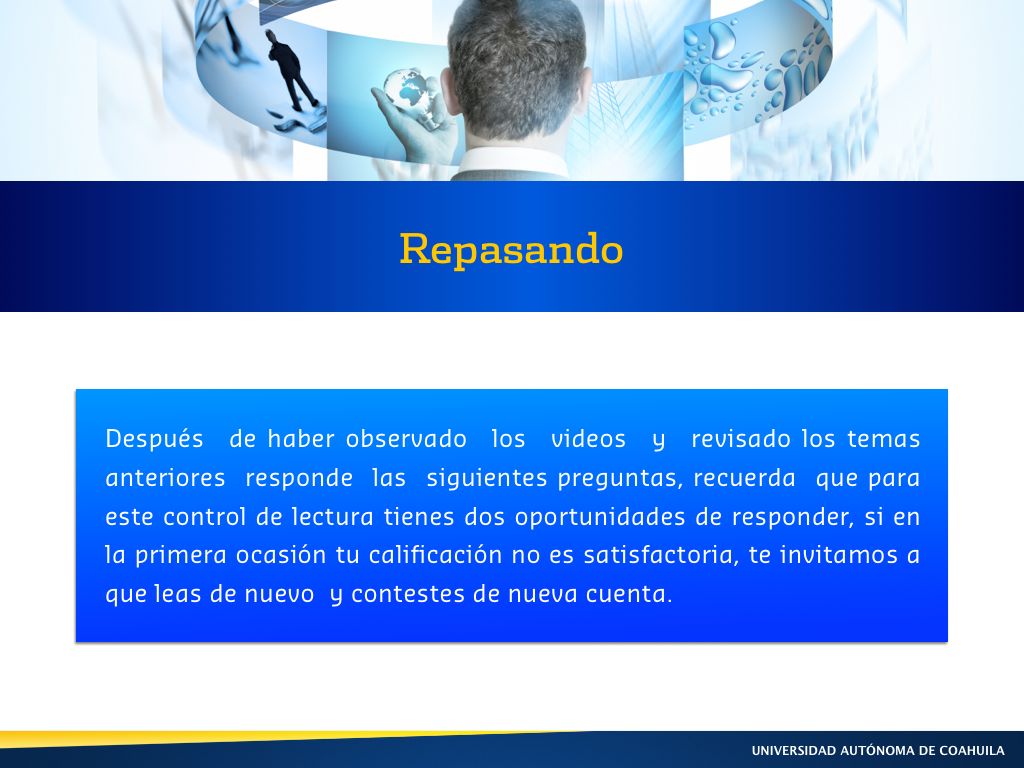 Repasando

Después de haber observado los videos y revisado los temas anteriores responde las siguientes preguntas, recuerda que para este control de lectura tienes dos oportunidades de responder, si en la primera ocasión tu calificación no es satisfactoria, te invitamos a que leas de nuevo y contestes de nueva cuenta.

UNIVERSIDAD AUTÓNOMA DE COAHUILA